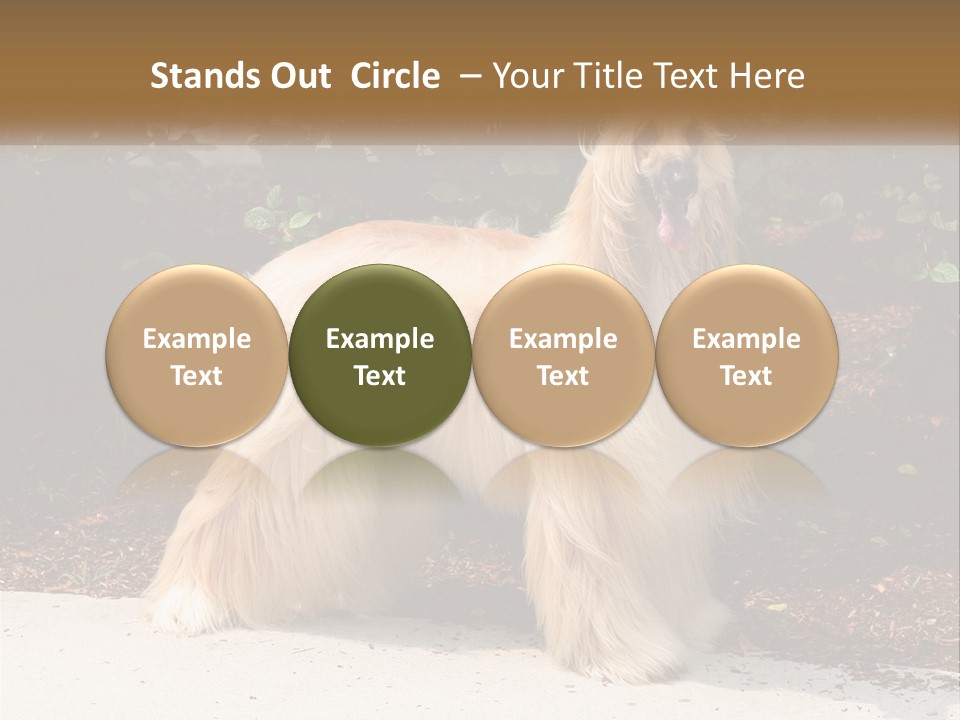 Stands Out Circle – Your Title Text Here

Example Text

Example Text

Example Text

Example Text